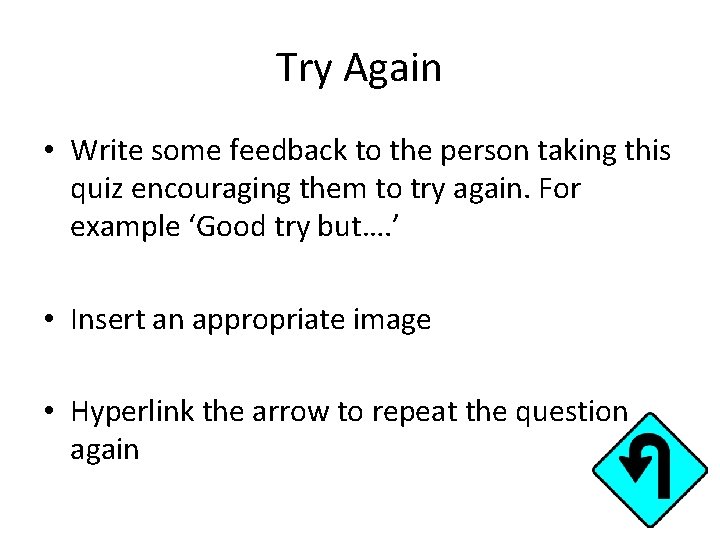 Try Again

• Write some feedback to the person taking this quiz encouraging them to try again. For example ‘Good try but….’

• Insert an appropriate image

• Hyperlink the arrow to repeat the question again